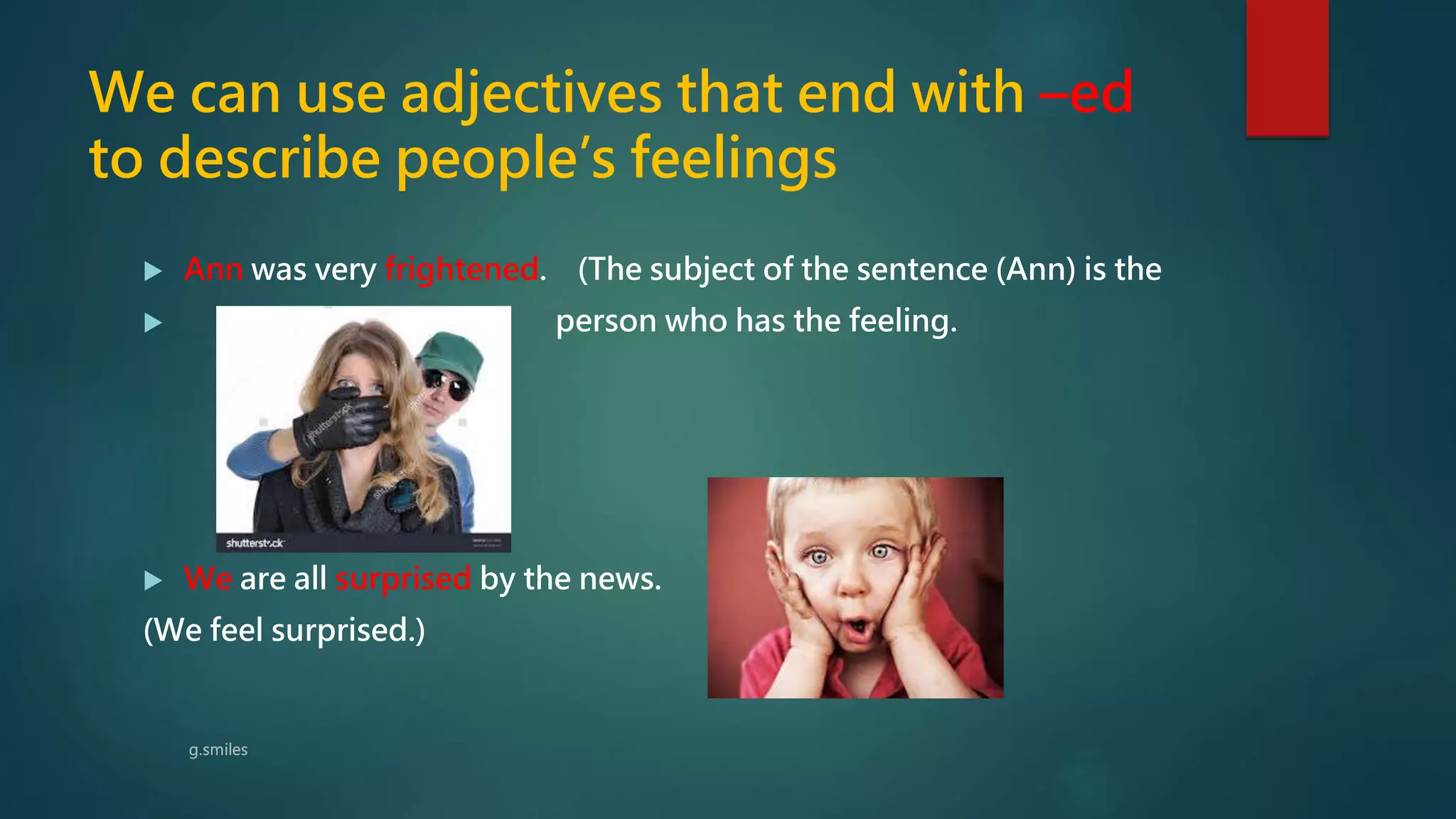 We can use adjectives that end with –ed to describe people's feelings

Ann was very frightened. (The subject of the sentence (Ann) is the person who has the feeling.

shutterstock

We are all surprised by the news.

(We feel surprised.)

g.smiles